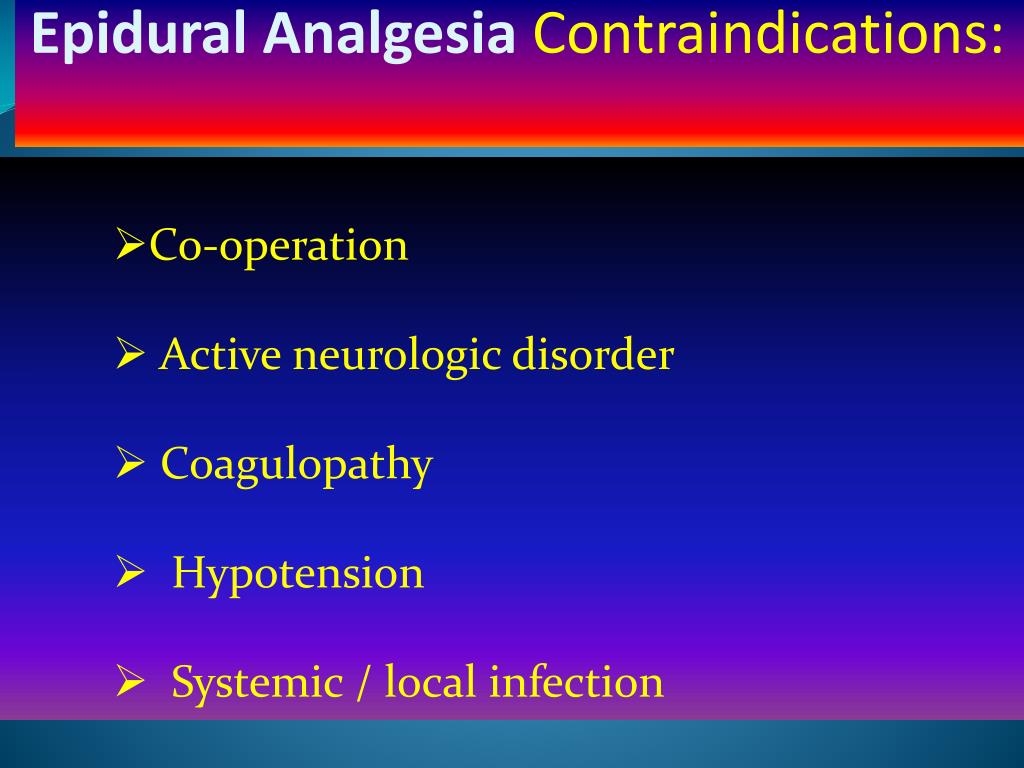 Epidural Analgesia Contraindications:

➢Co-operation

➢ Active neurologic disorder

➢ Coagulopathy

➢ Hypotension

➢ Systemic / local infection